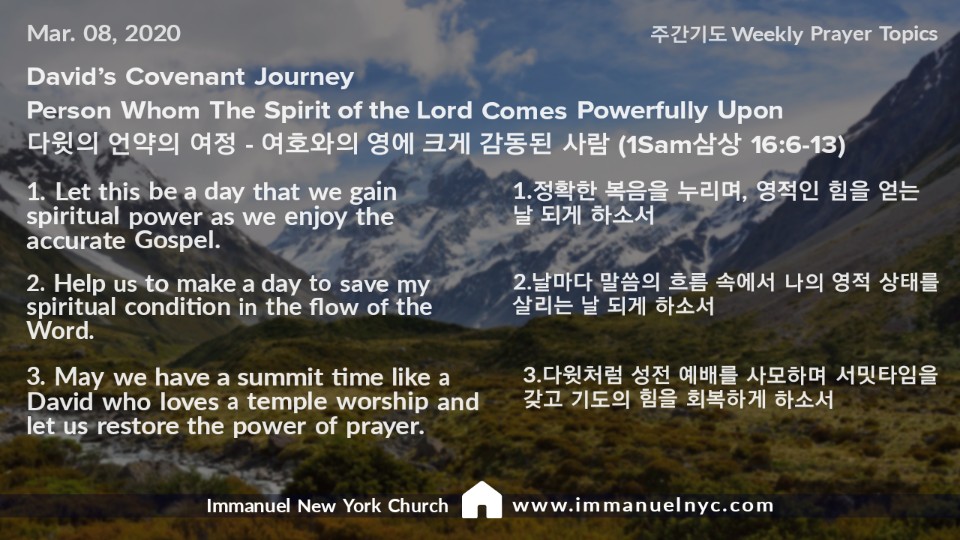 Mar. 08, 2020

주간기도 Weekly Prayer Topics

David's Covenant Journey

Person Whom The Spirit of the Lord Comes Powerfully Upon

다윗의 언약의 여정 - 여호와의 영에 크게 감동된 사람 (1Sam삼상 16:6-13)

1. Let this be a day that we gain spiritual power as we enjoy the accurate Gospel.

2. Help us to make a day to save my spiritual condition in the flow of the Word.

3. May we have a summit time like a David who loves a temple worship and let us restore the power of prayer.

1.정확한 복음을 누리며, 영적인 힘을 얻는 날 되게 하소서

2.날마다 말씀의 흐름 속에서 나의 영적 상태를 살리는 날 되게 하소서

3.다윗처럼 성전 예배를 사모하며 서밋타임을 갖고 기도의 힘을 회복하게 하소서

Immanuel New York Church

www.immanuelnyc.com